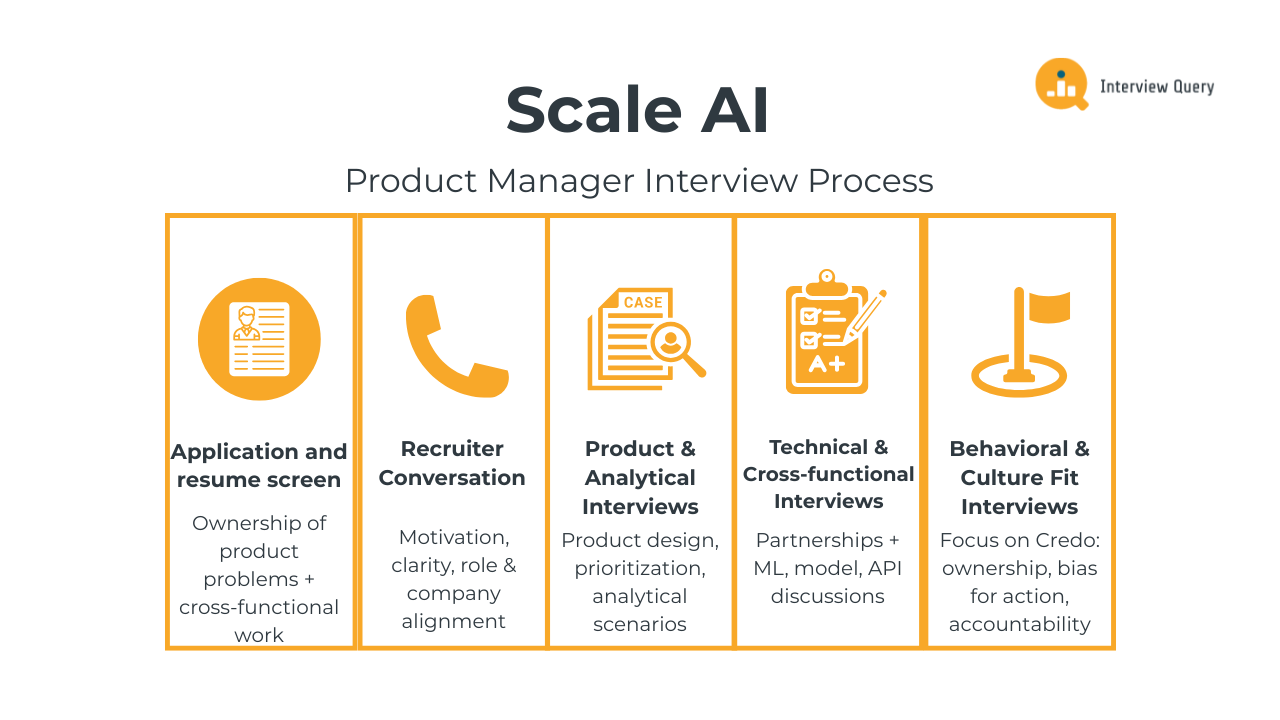 Interview Query

Scale AI

Product Manager Interview Process

Application and resume screen

Ownership of product problems + cross-functional work

Recruiter Conversation

Motivation, clarity, role & company alignment

CASE

Product & Analytical Interviews

Product design, prioritization, analytical scenarios

A+

Technical & Cross-functional Interviews

Partnerships + ML, model, API discussions

Behavioral & Culture Fit Interviews

Focus on Credo: ownership, bias for action, accountability